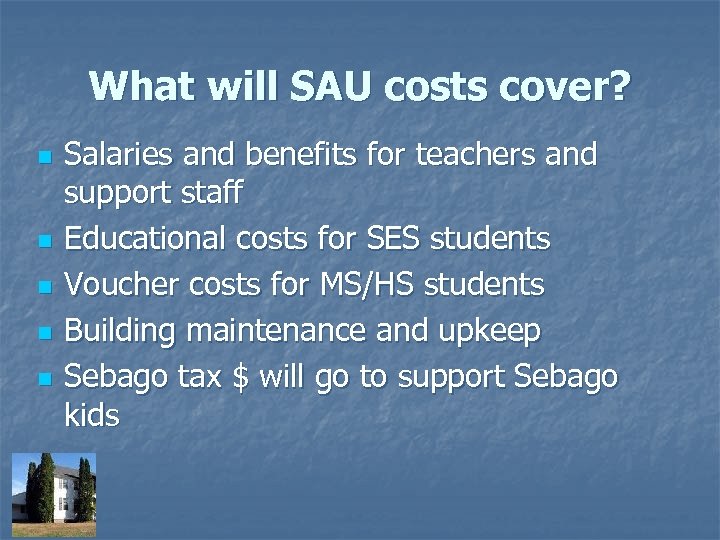 What will SAU costs cover?

- Salaries and benefits for teachers and support staff
- Educational costs for SES students
- Voucher costs for MS/HS students
- Building maintenance and upkeep
- Sebago tax \$ will go to support Sebago kids